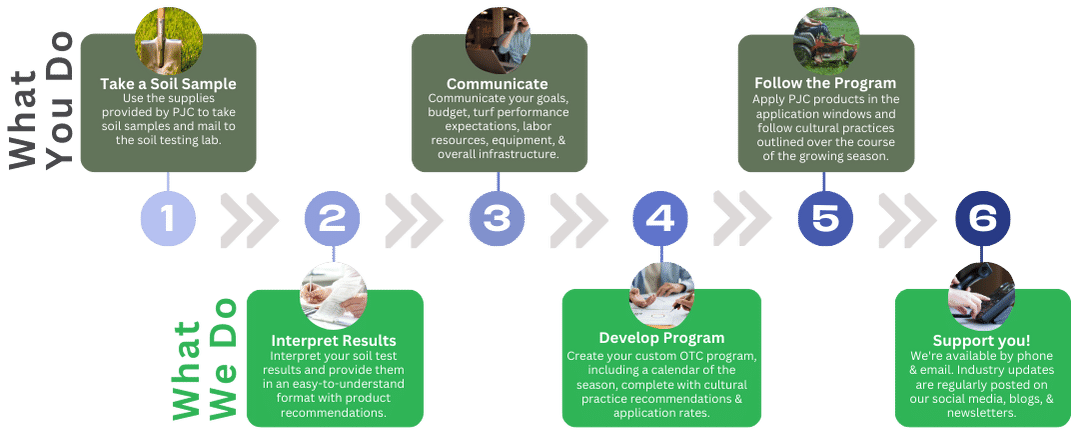 What You Do

Take a Soil Sample
Use the supplies provided by PJC to take soil samples and mail to the soil testing lab.

Communicate
Communicate your goals, budget, turf performance expectations, labor resources, equipment, & overall infrastructure.

Follow the Program
Apply PJC products in the application windows and follow cultural practices outlined over the course of the growing season.

1

2

3

4

5

6

What We Do

Interpret Results
Interpret your soil test results and provide them in an easy-to-understand format with product recommendations.

Develop Program
Create your custom OTC program, including a calendar of the season, complete with cultural practice recommendations & application rates.

Support you!
We're available by phone & email. Industry updates are regularly posted on our social media, blogs, & newsletters.